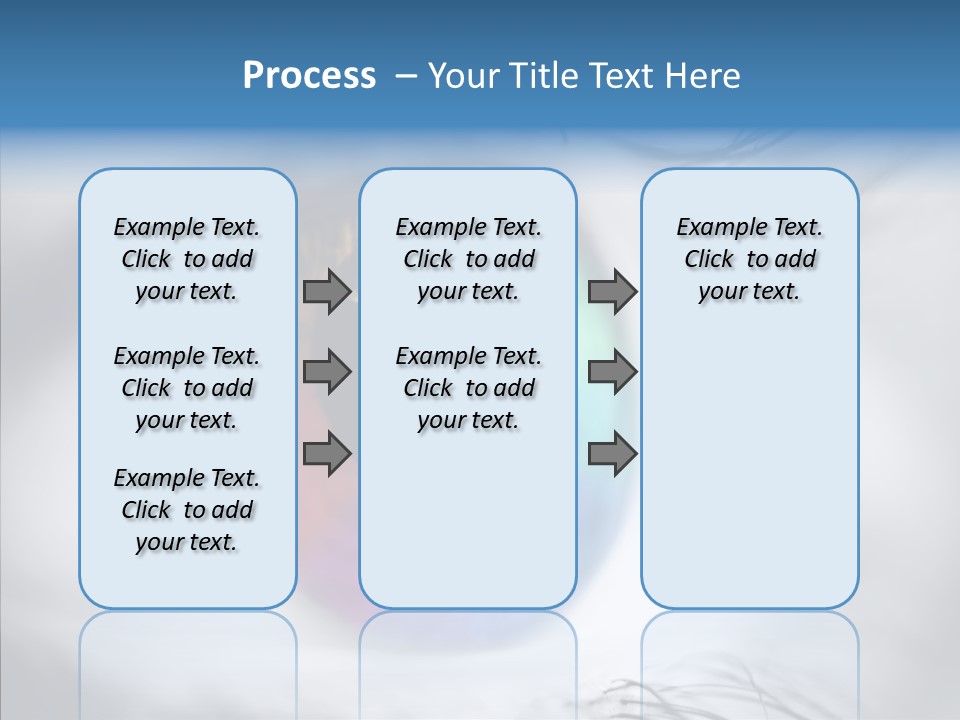 Process – Your Title Text Here

Example Text. Click to add your text.

Example Text. Click to add your text.

Example Text. Click to add your text.

Example Text. Click to add your text.

Example Text. Click to add your text.

Example Text. Click to add your text.